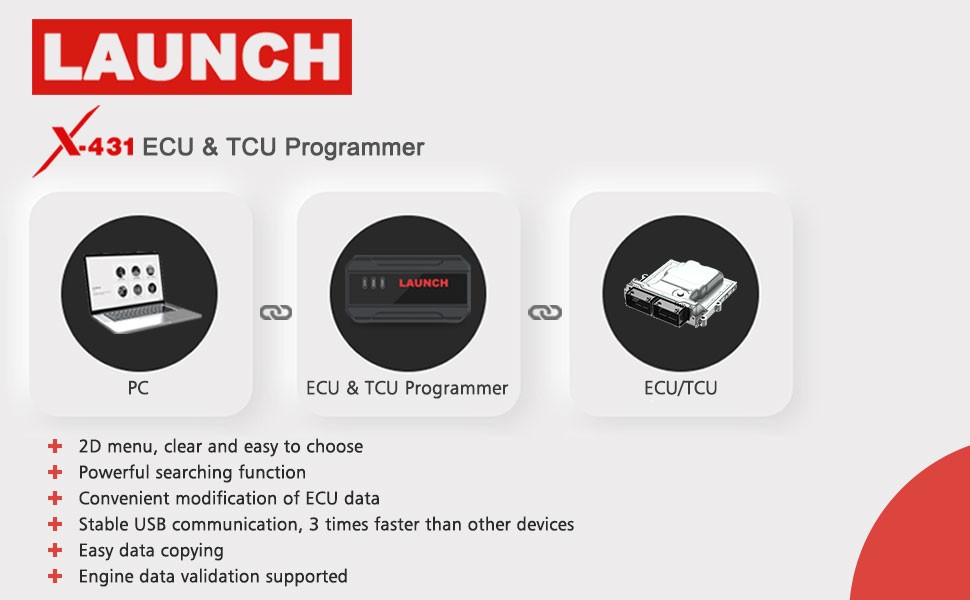 LAUNCH

X-431 ECU & TCU Programmer

LAUNCH

PC

ECU & TCU Programmer

ECU/TCU

+ 2D menu, clear and easy to choose
+ Powerful searching function
+ Convenient modification of ECU data
+ Stable USB communication, 3 times faster than other devices
+ Easy data copying
+ Engine data validation supported